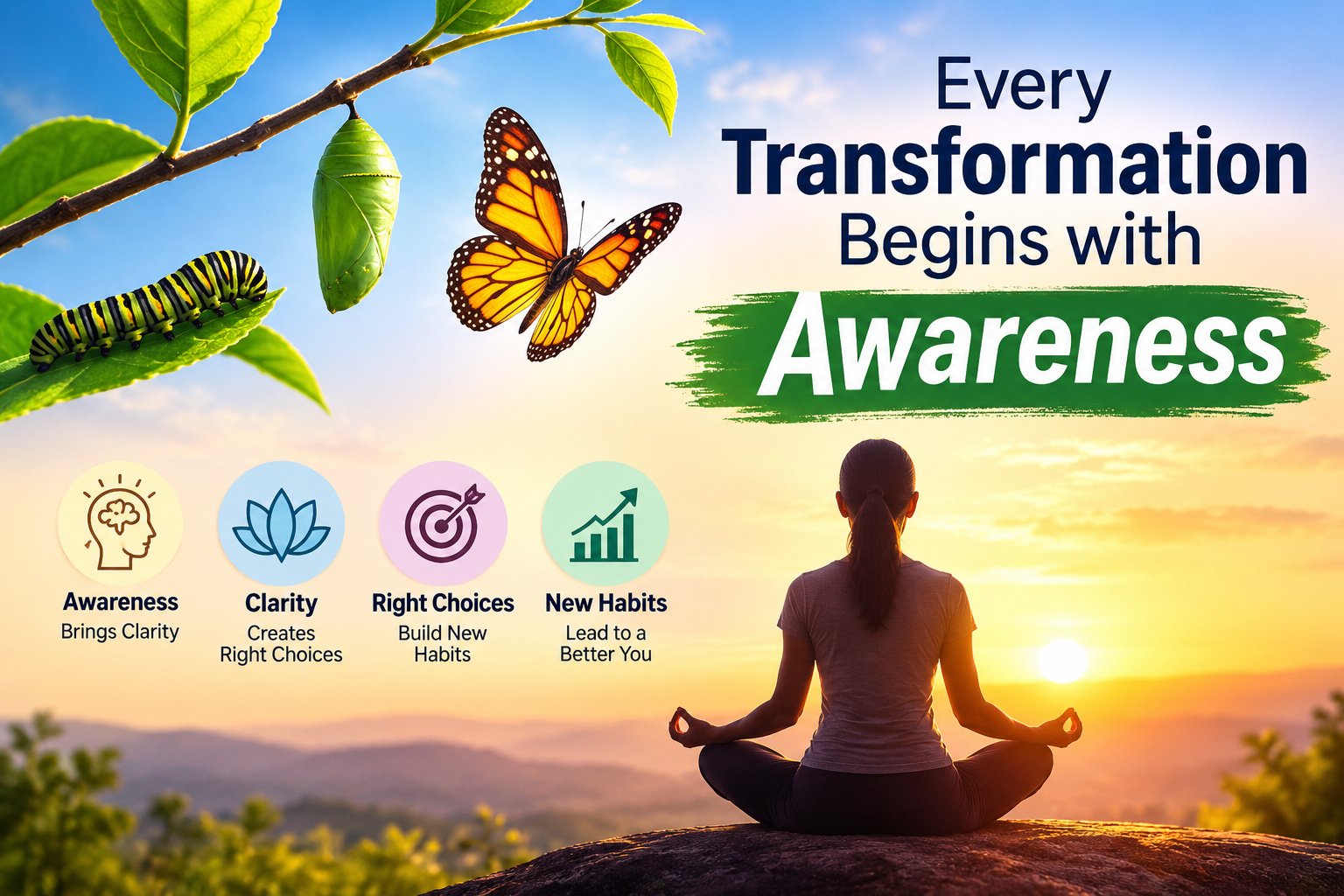 Every
Transformation
Begins with
Awareness

Awareness
Brings Clarity

Clarity
Creates Right Choices

Right Choices
Build New Habits

New Habits
Lead to a Better You